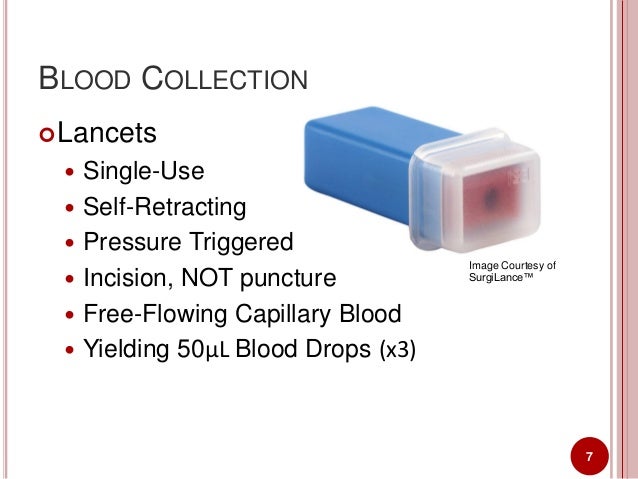 BLOOD COLLECTION

Lancets
- Single-Use
- Self-Retracting
- Pressure Triggered
- Incision, NOT puncture
- Free-Flowing Capillary Blood
- Yielding 50µL Blood Drops (x3)

Image Courtesy of SurgiLance™

7